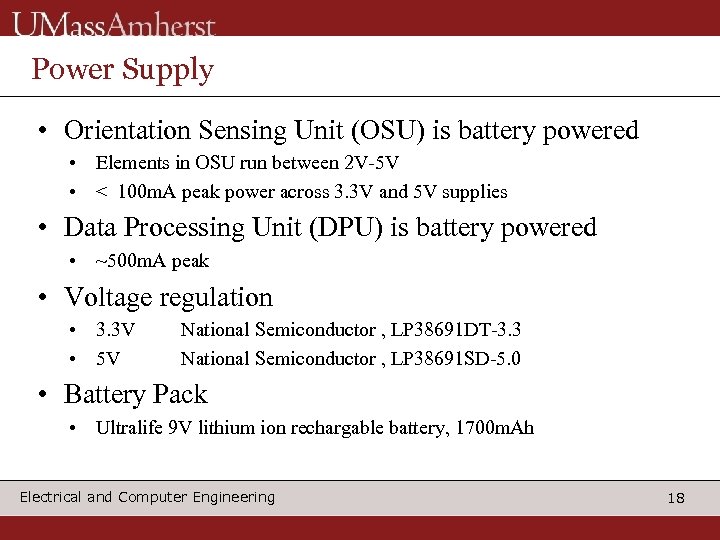 UMassAmherst

Power Supply

• Orientation Sensing Unit (OSU) is battery powered
  • Elements in OSU run between 2V-5V
  • < 100mA peak power across 3.3V and 5V supplies
• Data Processing Unit (DPU) is battery powered
  • ~500mA peak
• Voltage regulation
  • 3.3V National Semiconductor , LP38691DT-3.3
  • 5V National Semiconductor , LP38691SD-5.0
• Battery Pack
  • Ultralife 9V lithium ion rechargable battery, 1700mAh

Electrical and Computer Engineering

18